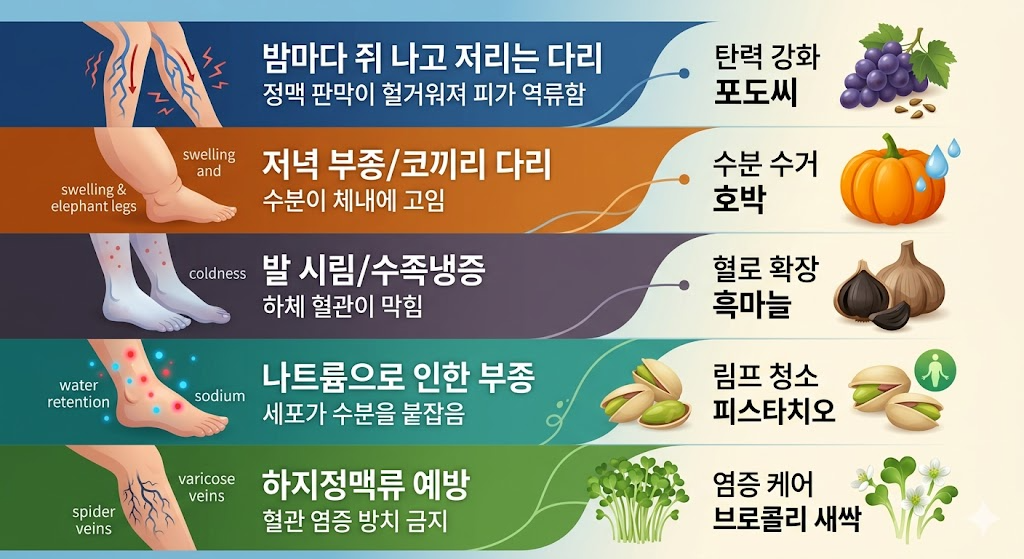 밤마다 쥐 나고 저리는 다리
정맥 판막이 헐거워져 피가 역류함

탄력 강화
포도씨

swelling and
swelling & elephant legs

저녁 부종/코끼리 다리
수분이 체내에 고임

수분 수거
호박

coldness

발 시림/수족냉증
하체 혈관이 막힘

혈로 확장
흑마늘

water retention
sodium

나트륨으로 인한 부종
세포가 수분을 붙잡음

림프 청소
피스타치오

varicose veins
spider veins

하지정맥류 예방
혈관 염증 방치 금지

염증 케어
브로콜리 새싹